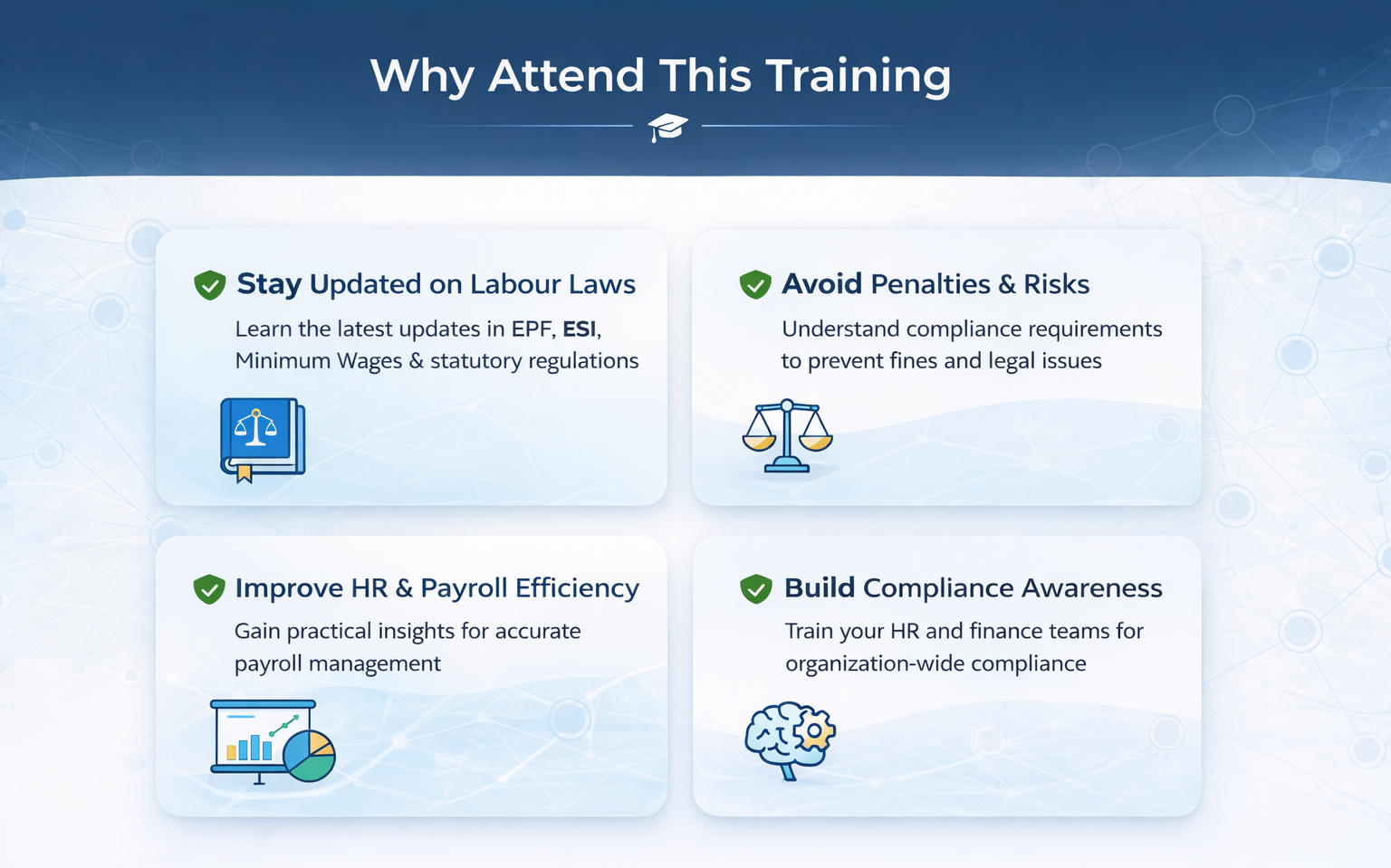 Why Attend This Training

Stay Updated on Labour Laws

Learn the latest updates in EPF, ESI, Minimum Wages & statutory regulations

Avoid Penalties & Risks

Understand compliance requirements to prevent fines and legal issues

Improve HR & Payroll Efficiency

Gain practical insights for accurate payroll management

Build Compliance Awareness

Train your HR and finance teams for organization-wide compliance